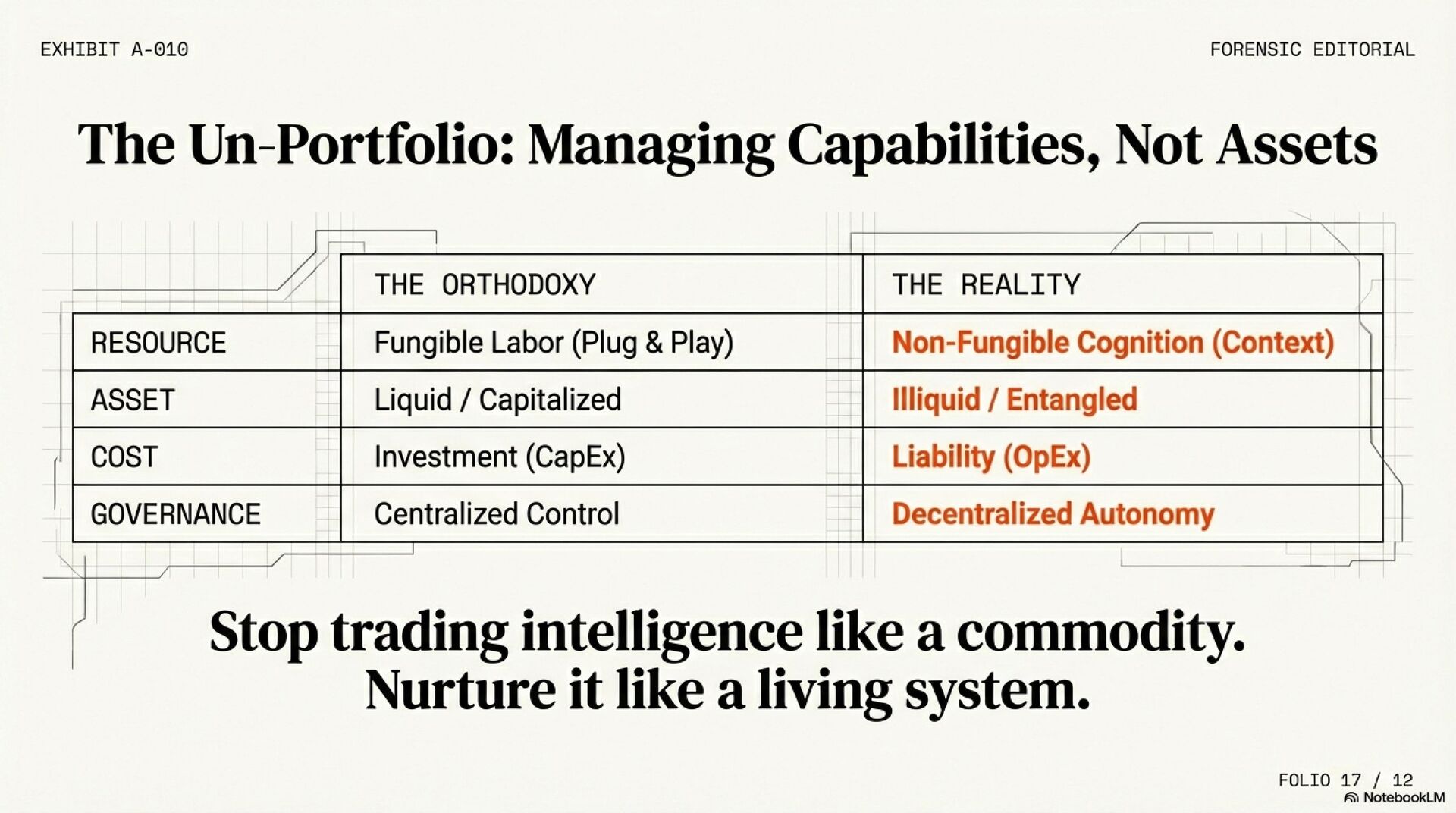 EXHIBIT A-010

FORENSIC EDITORIAL

The Un-Portfolio: Managing Capabilities, Not Assets

| | THE ORTHODOXY | THE REALITY |
|---|---|---|
| RESOURCE | Fungible Labor (Plug & Play) | Non-Fungible Cognition (Context) |
| ASSET | Liquid / Capitalized | Illiquid / Entangled |
| COST | Investment (CapEx) | Liability (OpEx) |
| GOVERNANCE | Centralized Control | Decentralized Autonomy |

Stop trading intelligence like a commodity.
Nurture it like a living system.

FOLIO 17 / 12

NotebookLM